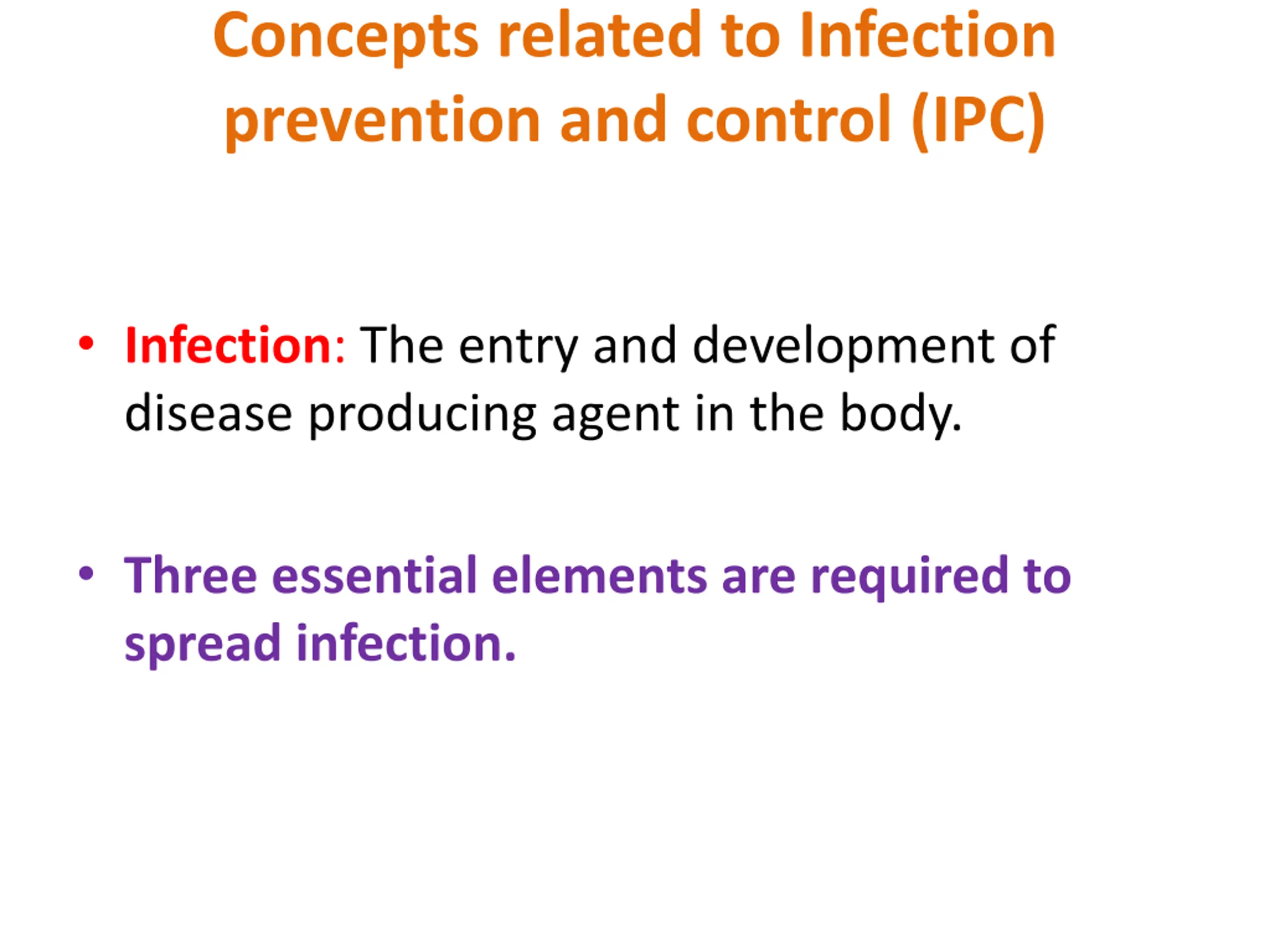 Concepts related to Infection prevention and control (IPC)

• Infection: The entry and development of disease producing agent in the body.

• Three essential elements are required to spread infection.